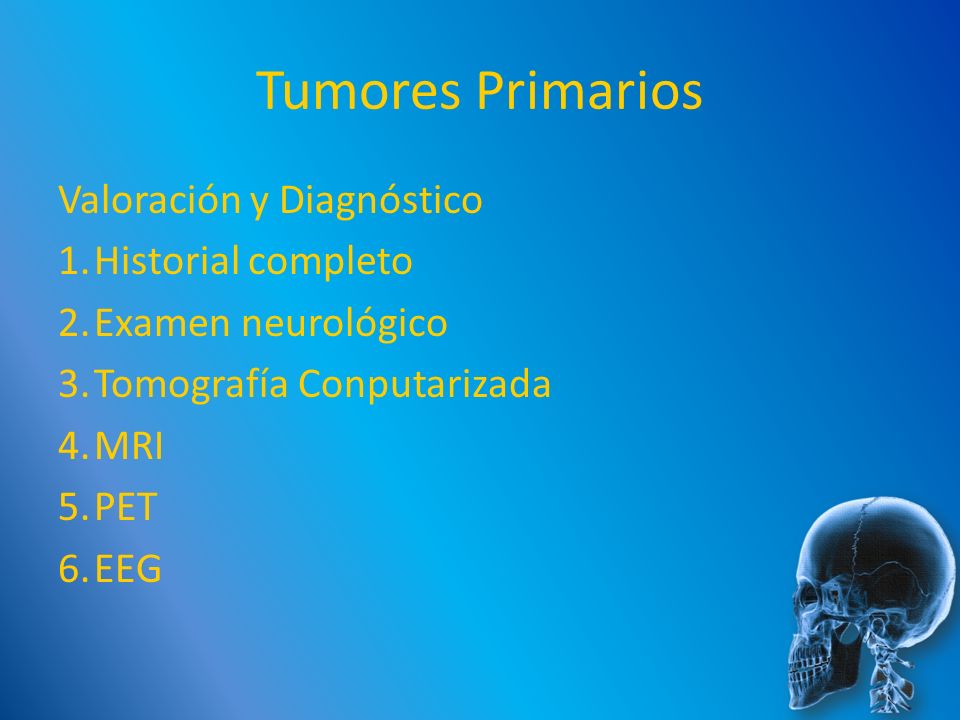 Tumores Primarios

Valoración y Diagnóstico

1. Historial completo
2. Examen neurológico
3. Tomografía Conputarizada
4. MRI
5. PET
6. EEG